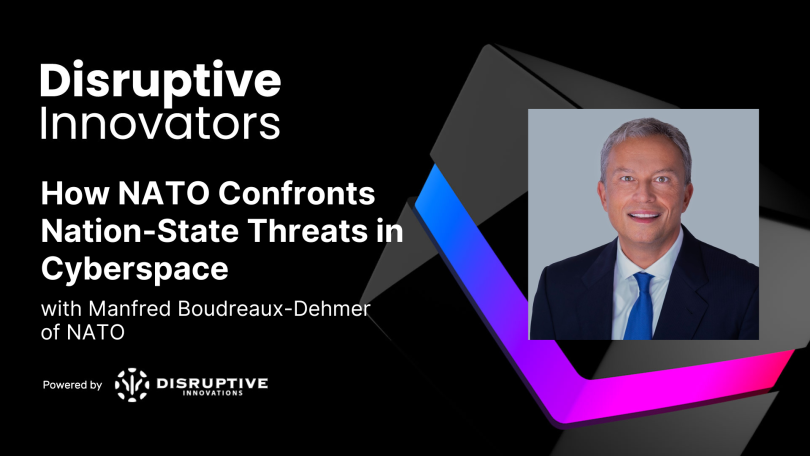 Disruptive
Innovators

How NATO Confronts Nation-State Threats in Cyberspace

with Manfred Boudreaux-Dehmer of NATO

Powered by DISRUPTIVE INNOVATIONS